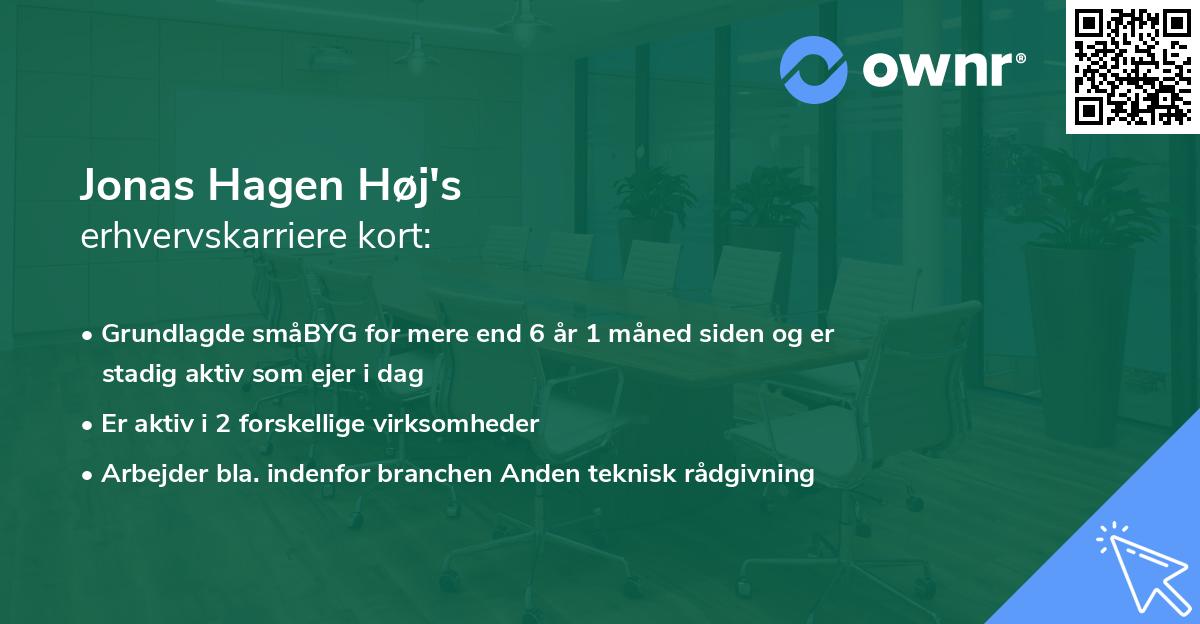 ownr®

Jonas Hagen Høj's
erhvervskarriere kort:

• Grundlagde småBYG for mere end 6 år 1 måned siden og er stadig aktiv som ejer i dag
• Er aktiv i 2 forskellige virksomheder
• Arbejder bla. indenfor branchen Anden teknisk rådgivning